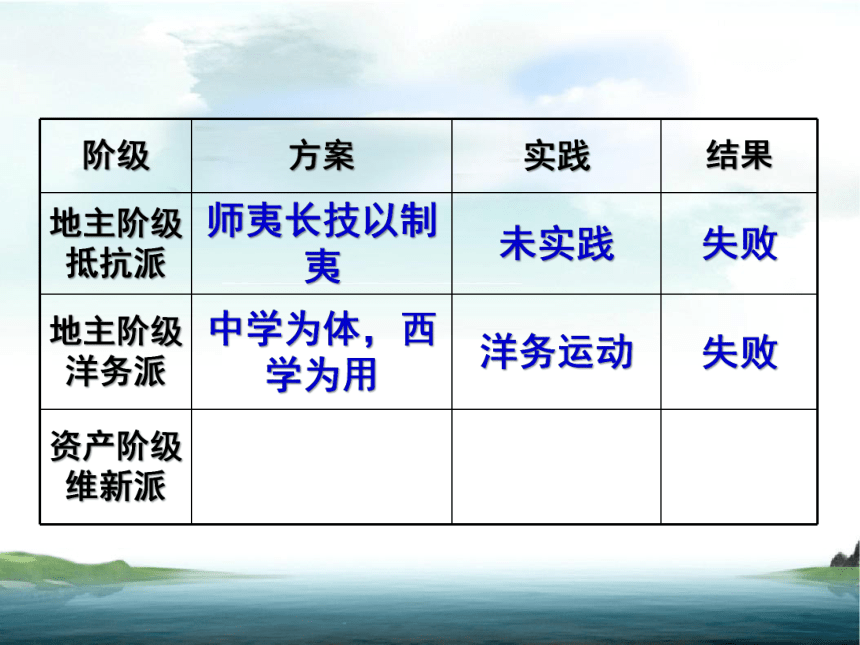 | 阶级 | 方案 | 实践 | 结果 |
|---|---|---|---|
| 地主阶级抵抗派 | 师夷长技以制夷 | 未实践 | 失败 |
| 地主阶级洋务派 | 中学为体，西学为用 | 洋务运动 | 失败 |
| 资产阶级维新派 | | | |